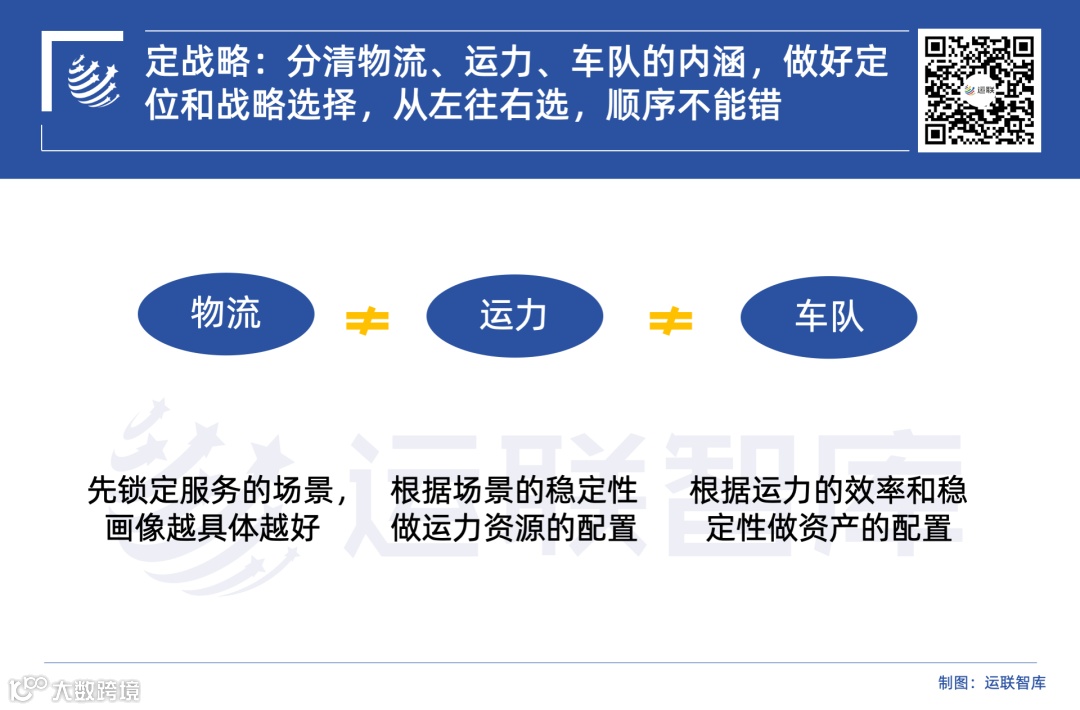 定战略：分清物流、运力、车队的内涵，做好定位和战略选择，从左往右选，顺序不能错

运联

物流 ≠ 运力 ≠ 车队

运联智库

先锁定服务的场景，画像越具体越好

根据场景的稳定性做运力资源的配置

根据运力的效率和稳定性做资产的配置

大数跨境

制图：运联智库